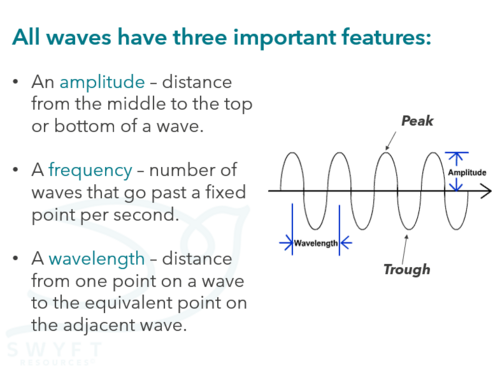 All waves have three important features:

• An amplitude – distance from the middle to the top or bottom of a wave.

• A frequency – number of waves that go past a fixed point per second.

• A wavelength – distance from one point on a wave to the equivalent point on the adjacent wave.

Peak

Amplitude

Wavelength

Trough

SWYFT
RESOURCES